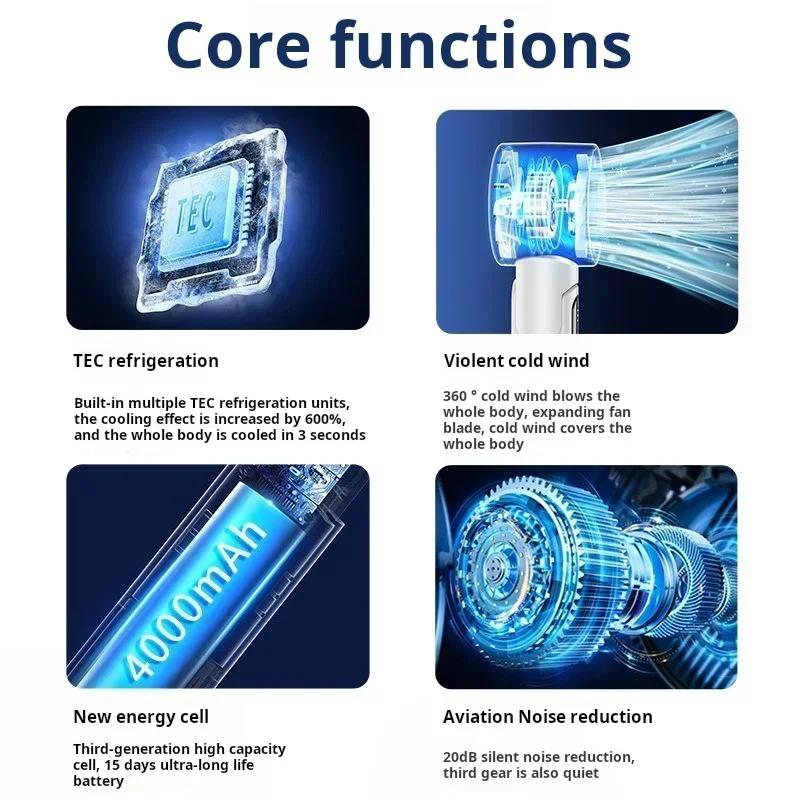 Core functions

TEC

TEC refrigeration

Built-in multiple TEC refrigeration units, the cooling effect is increased by 600%, and the whole body is cooled in 3 seconds

Violent cold wind

360 ° cold wind blows the whole body, expanding fan blade, cold wind covers the whole body

4000mAh

New energy cell

Third-generation high capacity cell, 15 days ultra-long life battery

Aviation Noise reduction

20dB silent noise reduction, third gear is also quiet